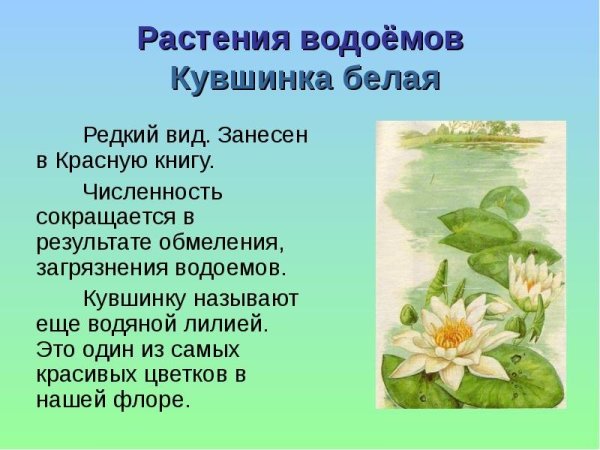 Растения водоёмов
Кувшинка белая

Редкий вид. Занесен в Красную книгу.

Численность сокращается в результате обмеления, загрязнения водоемов.

Кувшинку называют еще водяной лилией. Это один из самых красивых цветков в нашей флоре.